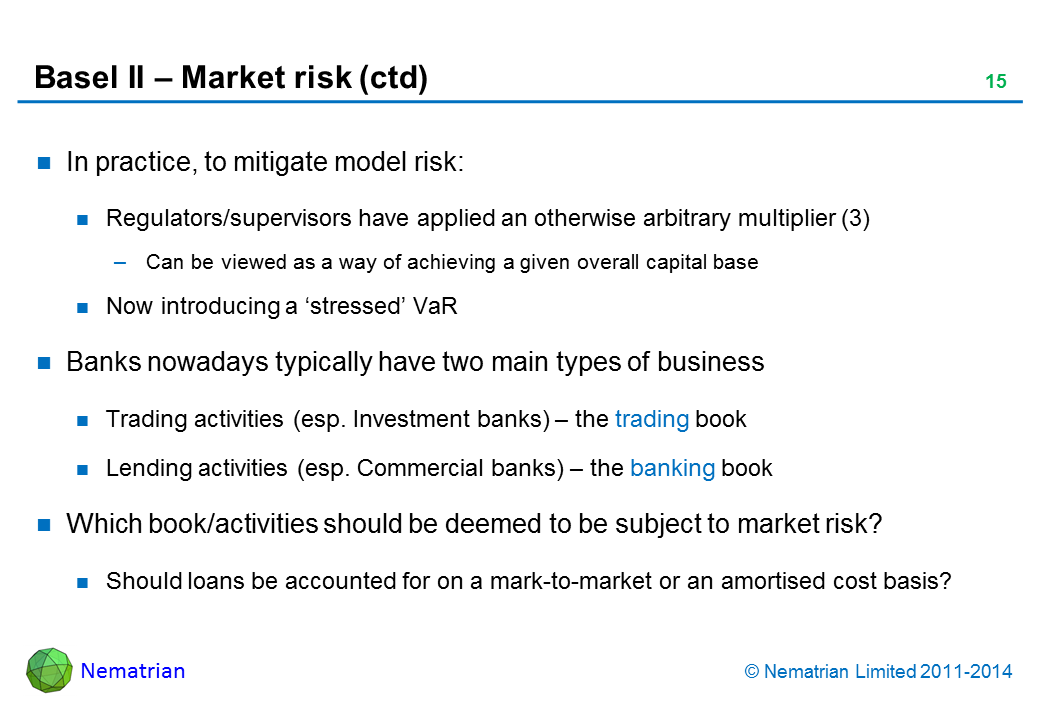 Basel II – Market risk (ctd)

15

In practice, to mitigate model risk:

Regulators/supervisors have applied an otherwise arbitrary multiplier (3)

– Can be viewed as a way of achieving a given overall capital base

Now introducing a ‘stressed’ VaR

Banks nowadays typically have two main types of business

Trading activities (esp. Investment banks) – the trading book

Lending activities (esp. Commercial banks) – the banking book

Which book/activities should be deemed to be subject to market risk?

Should loans be accounted for on a mark-to-market or an amortised cost basis?

Nematrian

© Nematrian Limited 2011-2014